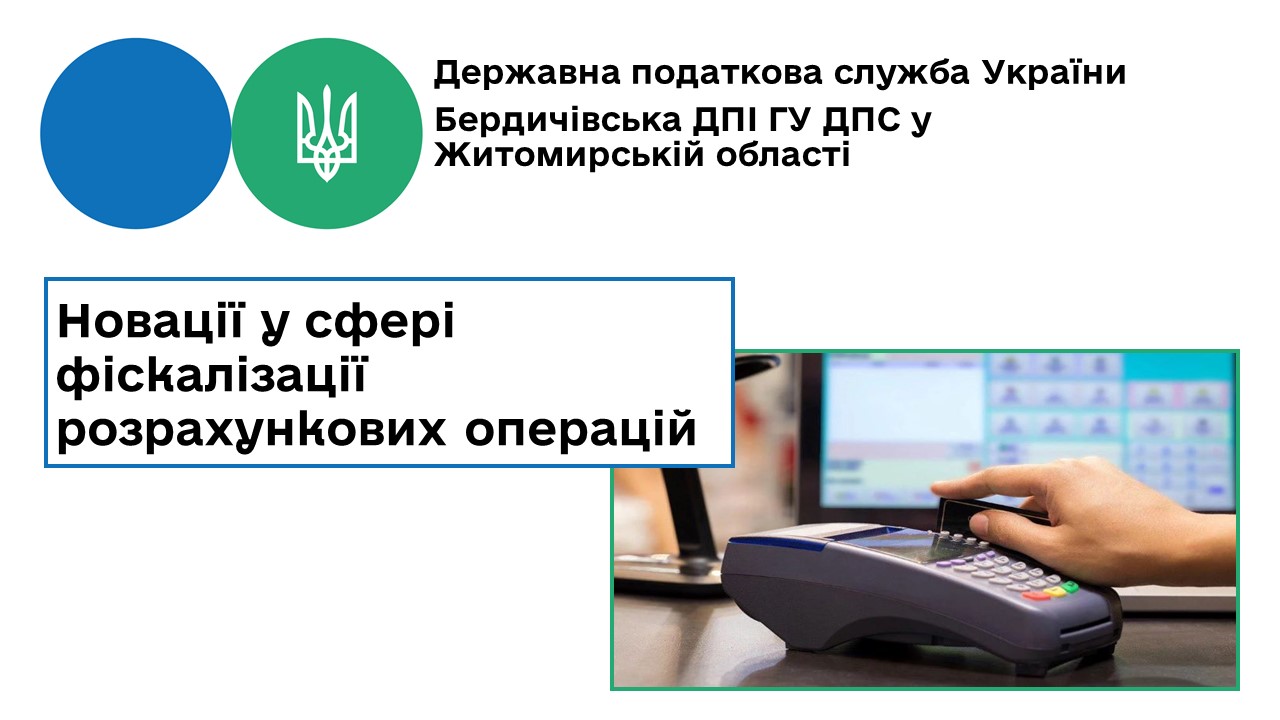 Державна податкова служба України
Бердичівська ДПІ ГУ ДПС у Житомирській області

Новації у сфері фіскалізації розрахункових операцій